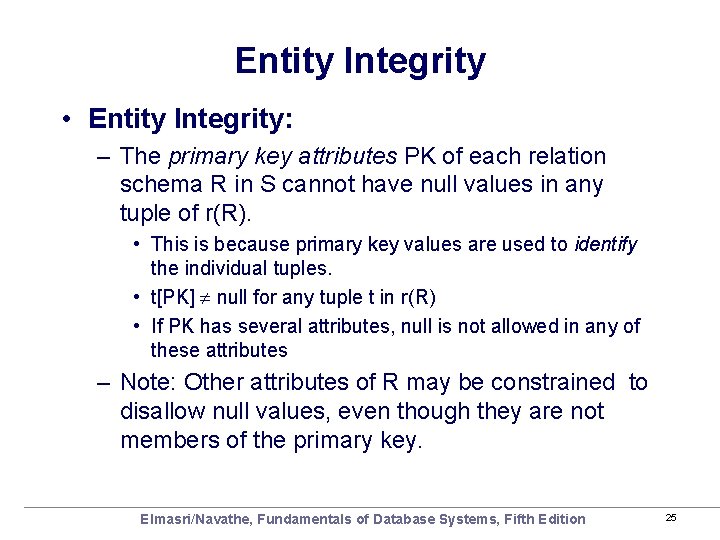 Entity Integrity

• Entity Integrity:

– The primary key attributes PK of each relation schema R in S cannot have null values in any tuple of r(R).

• This is because primary key values are used to identify the individual tuples.

• t[PK] $\neq$ null for any tuple t in r(R)

• If PK has several attributes, null is not allowed in any of these attributes

– Note: Other attributes of R may be constrained to disallow null values, even though they are not members of the primary key.

Elmasri/Navathe, Fundamentals of Database Systems, Fifth Edition

25